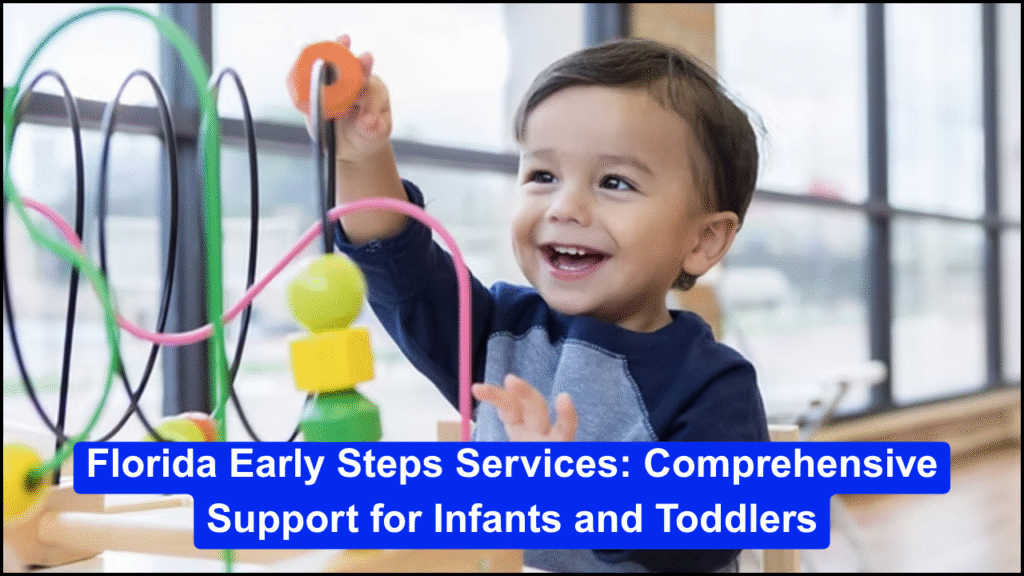 Florida Early Steps Services: Comprehensive Support for Infants and Toddlers